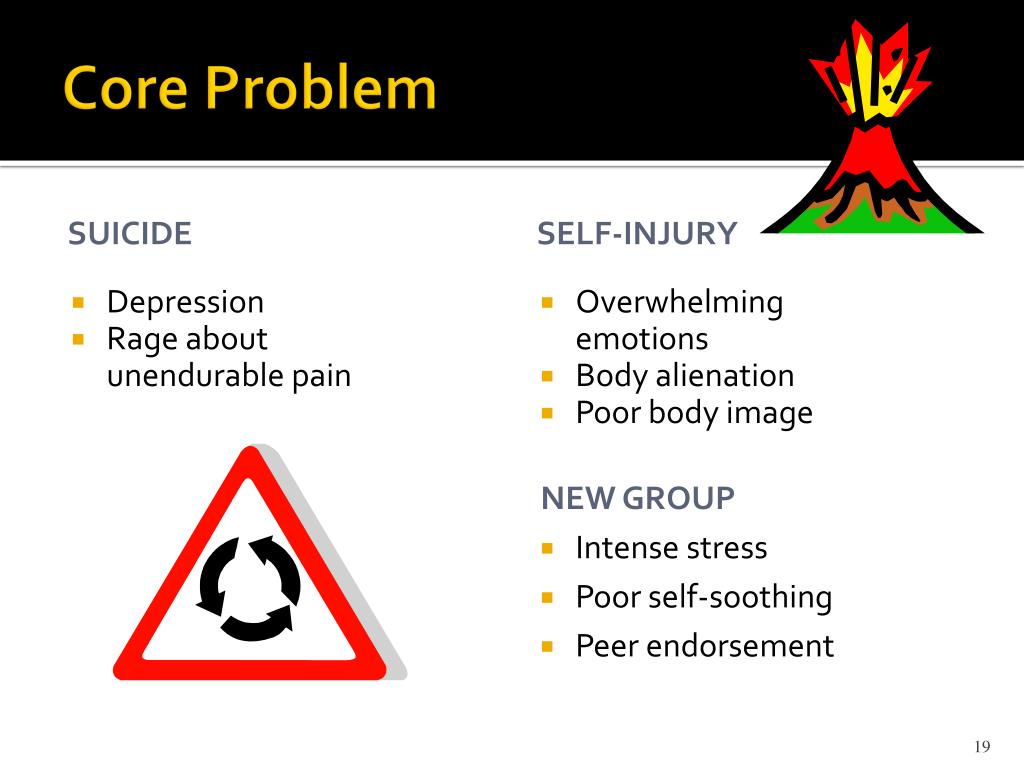 Core Problem

SUICIDE

- Depression
- Rage about unendurable pain

SELF-INJURY

- Overwhelming emotions
- Body alienation
- Poor body image

NEW GROUP

- Intense stress
- Poor self-soothing
- Peer endorsement

19